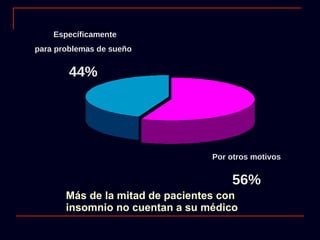 Específicamente
para problemas de sueño

44%

Por otros motivos

56%

Más de la mitad de pacientes con insomnio no cuentan a su médico